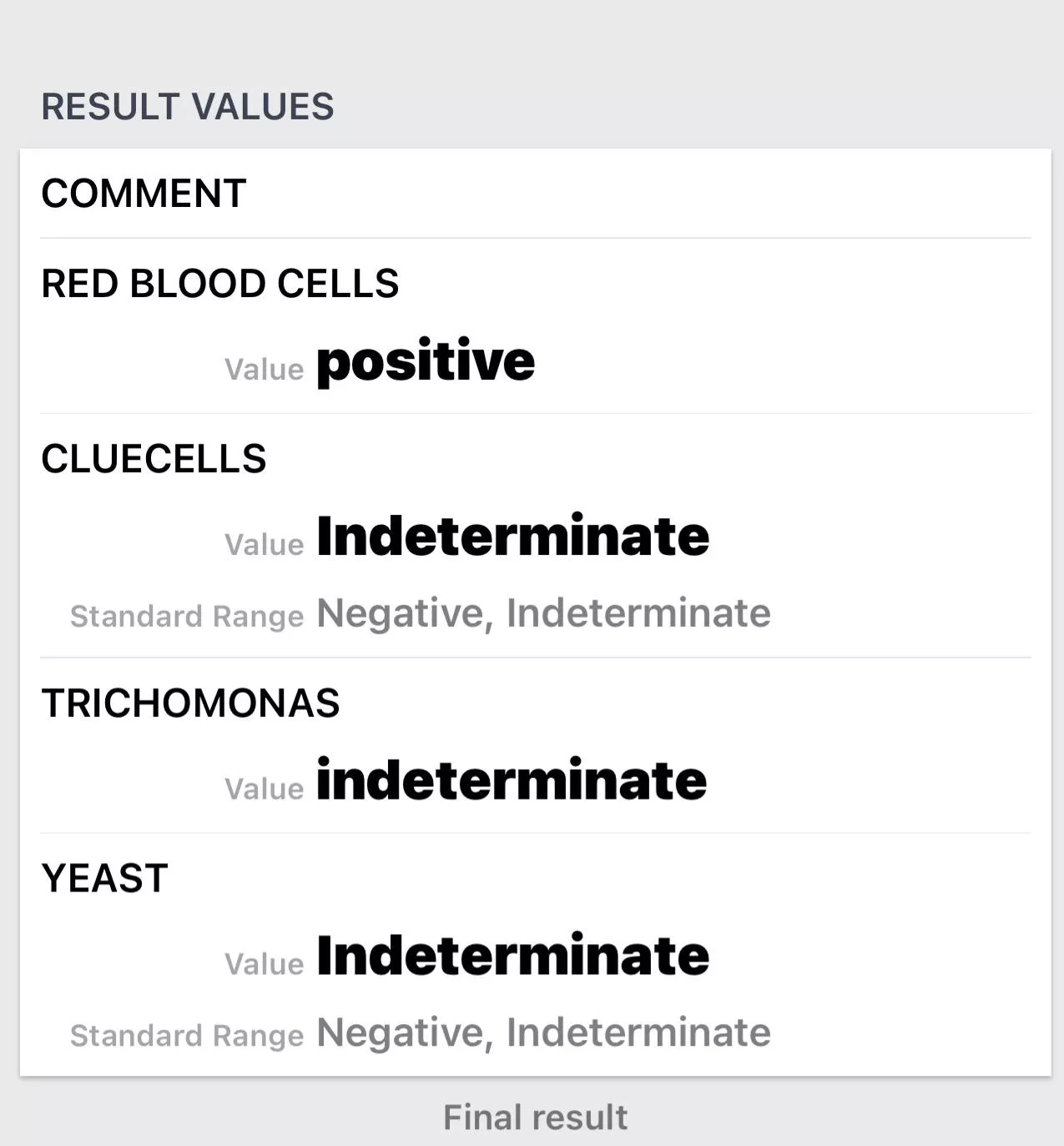 RESULT VALUES

COMMENT

RED BLOOD CELLS

Value positive

CLUECELLS

Value Indeterminate

Standard Range Negative, Indeterminate

TRICHOMONAS

Value indeterminate

YEAST

Value Indeterminate

Standard Range Negative, Indeterminate

Final result